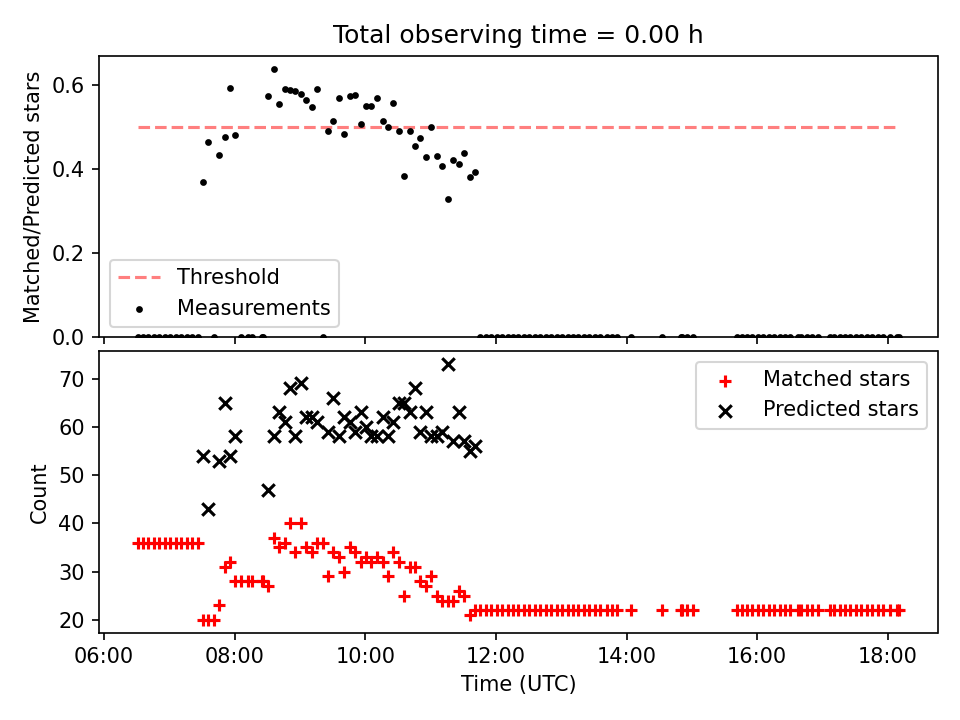 Total observing time = 0.00 h

Matched/Predicted stars

0.6
0.4
0.2
0.0

Threshold
Measurements

Count

70
60
50
40
30
20

Matched stars
Predicted stars

06:00
08:00
10:00
12:00
14:00
16:00
18:00

Time (UTC)